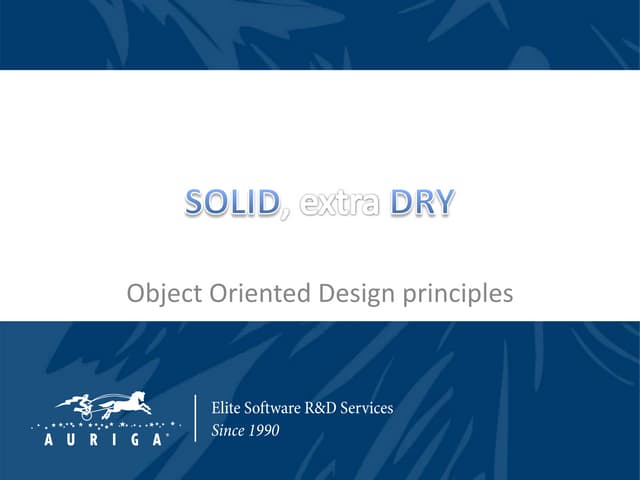 SOLID, extra DRY

Object Oriented Design principles

AURIGA

Elite Software R&D Services
Since 1990